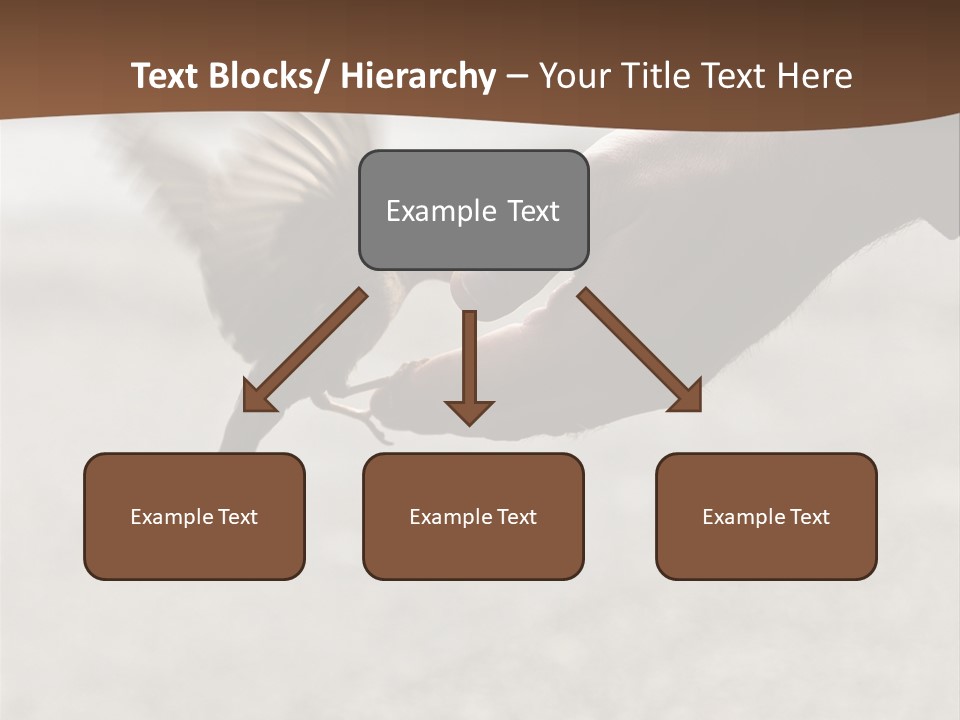 Text Blocks/ Hierarchy – Your Title Text Here

Example Text

Example Text

Example Text

Example Text